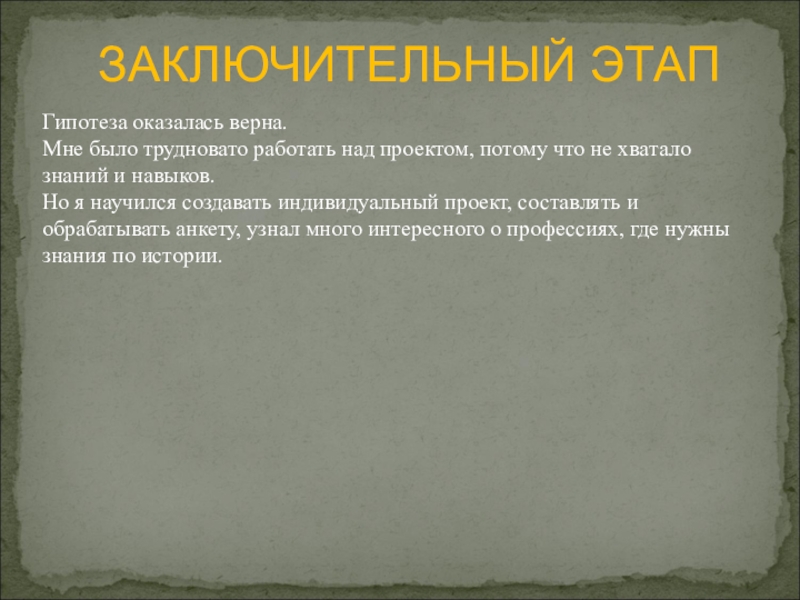 ЗАКЛЮЧИТЕЛЬНЫЙ ЭТАП

Гипотеза оказалась верна.
Мне было трудновато работать над проектом, потому что не хватало знаний и навыков.
Но я научился создавать индивидуальный проект, составлять и обрабатывать анкету, узнал много интересного о профессиях, где нужны знания по истории.